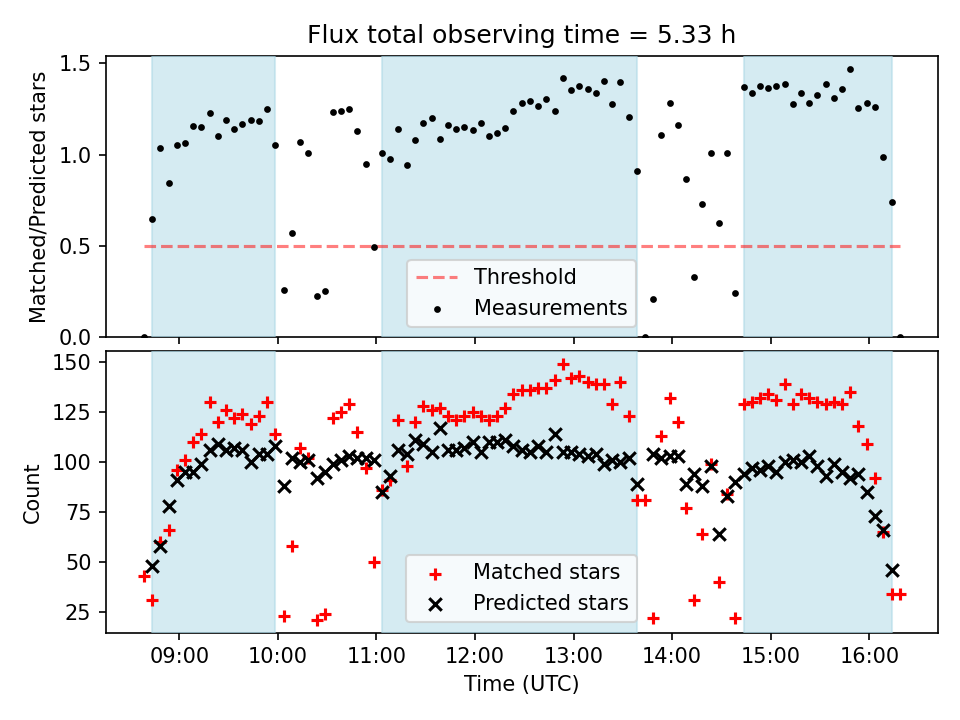 Flux total observing time = 5.33 h

Matched/Predicted stars

1.5
1.0
0.5
0.0

Threshold
Measurements

Count

150
125
100
75
50
25

Matched stars
Predicted stars

09:00
10:00
11:00
12:00
13:00
14:00
15:00
16:00

Time (UTC)